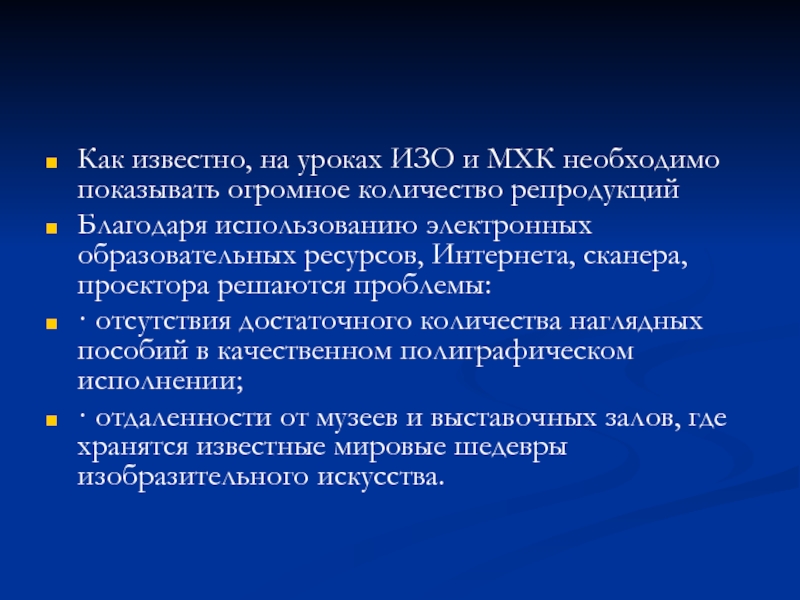 Как известно, на уроках ИЗО и МХК необходимо показывать огромное количество репродукций

Благодаря использованию электронных образовательных ресурсов, Интернета, сканера, проектора решаются проблемы:

· отсутствия достаточного количества наглядных пособий в качественном полиграфическом исполнении;

· отдаленности от музеев и выставочных залов, где хранятся известные мировые шедевры изобразительного искусства.